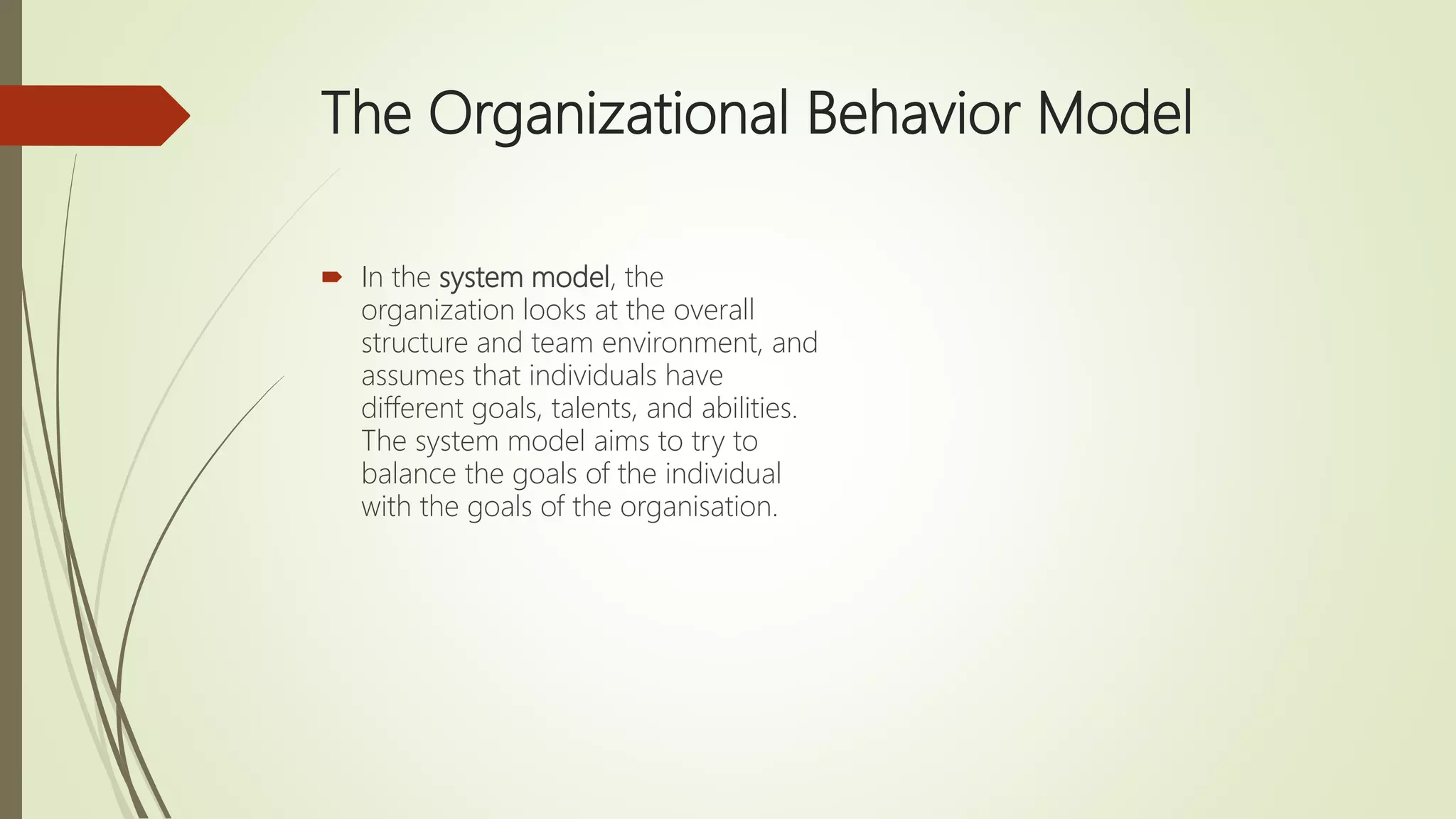 The Organizational Behavior Model

In the system model, the organization looks at the overall structure and team environment, and assumes that individuals have different goals, talents, and abilities. The system model aims to try to balance the goals of the individual with the goals of the organisation.